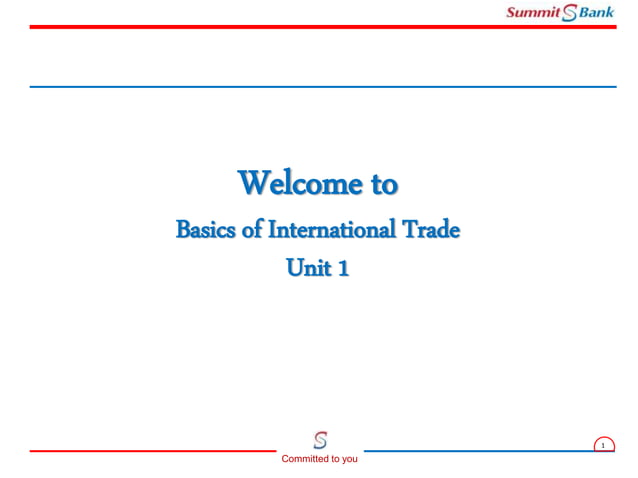 Summit S Bank

Welcome to

Basics of International Trade

Unit 1

S

Committed to you

1